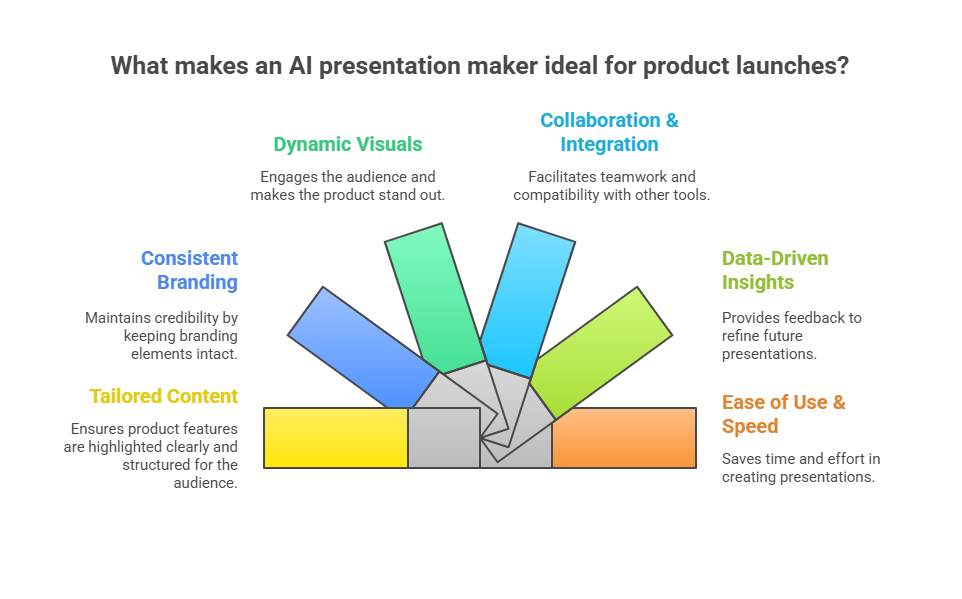 What makes an AI presentation maker ideal for product launches?

Dynamic Visuals

Engages the audience and makes the product stand out.

Collaboration & Integration

Facilitates teamwork and compatibility with other tools.

Consistent Branding

Maintains credibility by keeping branding elements intact.

Data-Driven Insights

Provides feedback to refine future presentations.

Tailored Content

Ensures product features are highlighted clearly and structured for the audience.

Ease of Use & Speed

Saves time and effort in creating presentations.